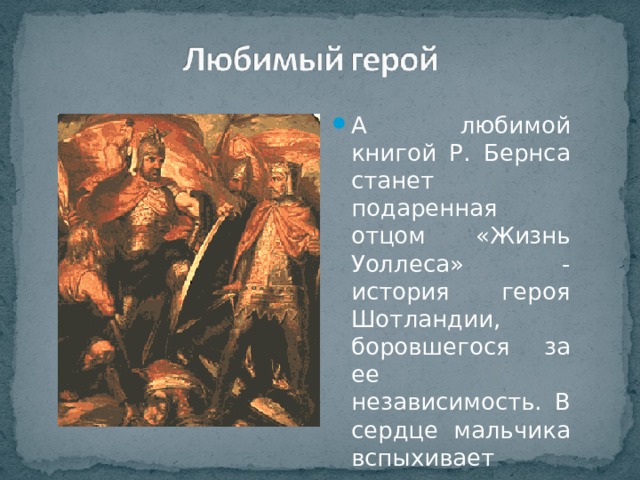 Любимый герой

А любимой книгой Р. Бернса станет подаренная отцом «Жизнь Уоллеса» - история героя Шотландии, боровшегося за ее независимость. В сердце мальчика вспыхивает